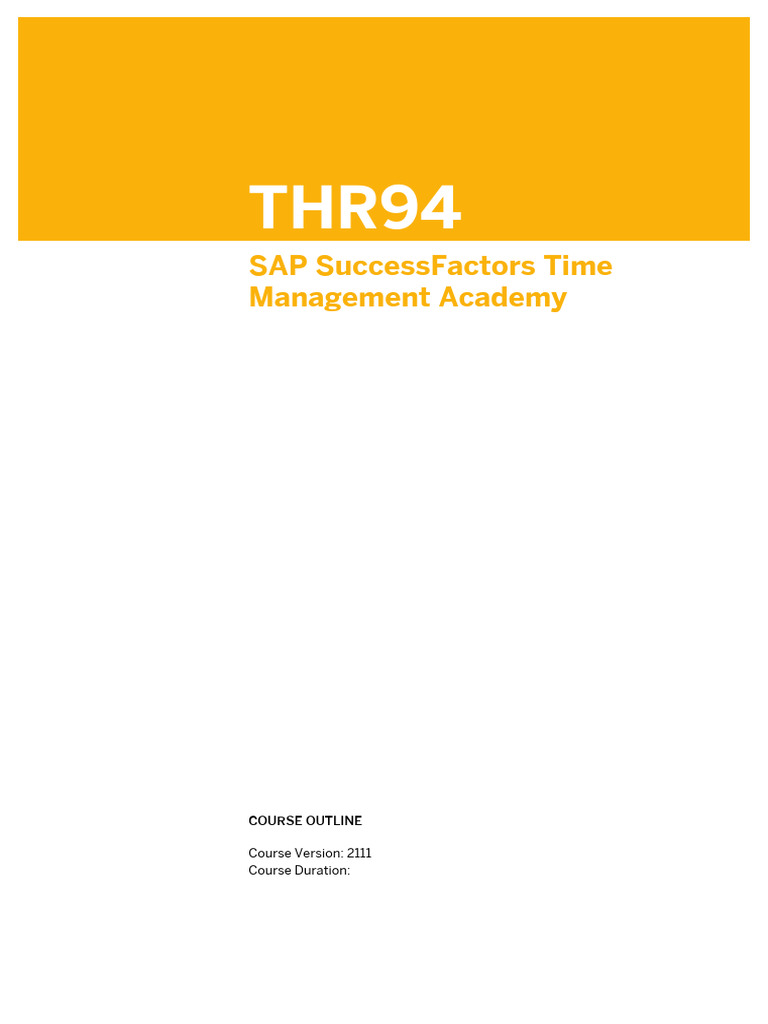 THR94

SAP SuccessFactors Time Management Academy

COURSE OUTLINE

Course Version: 2111
Course Duration: